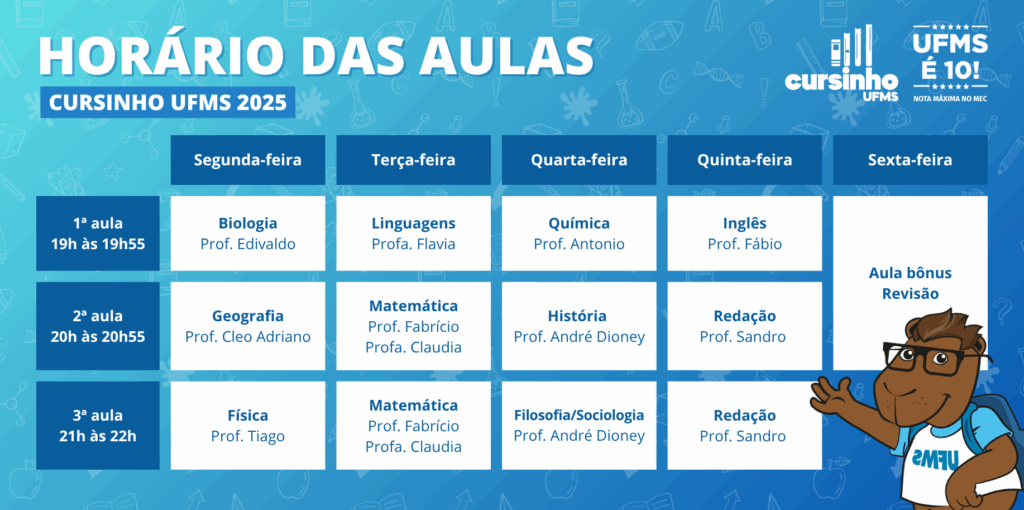 HORÁRIO DAS AULAS

CURSINHO UFMS 2025

cursinho UFMS

UFMS É 10! NOTA MÁXIMA NO MEC

| | Segunda-feira | Terça-feira | Quarta-feira | Quinta-feira | Sexta-feira |
|---|---|---|---|---|---|
| 1ª aula 19h às 19h55 | Biologia Prof. Edivaldo | Linguagens Profa. Flavia | Química Prof. Antonio | Inglês Prof. Fábio | Aula bônus Revisão |
| 2ª aula 20h às 20h55 | Geografia Prof. Cleo Adriano | Matemática Prof. Fabrício Profa. Claudia | História Prof. André Dioney | Redação Prof. Sandro | |
| 3ª aula 21h às 22h | Física Prof. Tiago | Matemática Prof. Fabrício Profa. Claudia | Filosofia/Sociologia Prof. André Dioney | Redação Prof. Sandro | |

UFMS